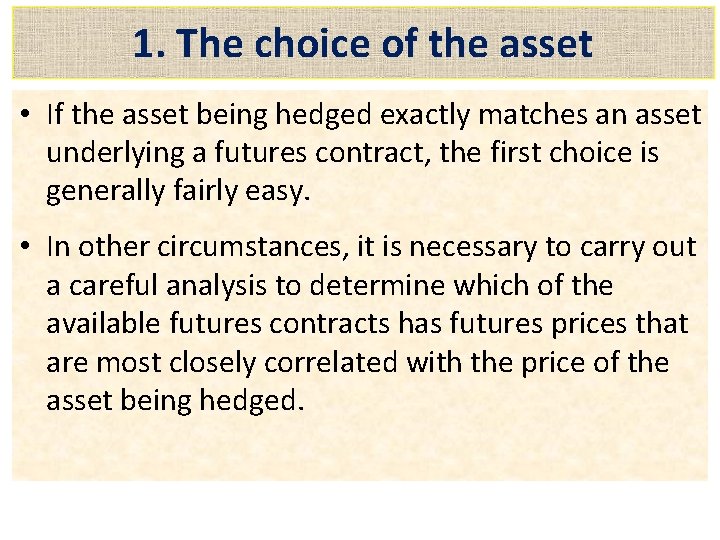 1. The choice of the asset

• If the asset being hedged exactly matches an asset underlying a futures contract, the first choice is generally fairly easy.

• In other circumstances, it is necessary to carry out a careful analysis to determine which of the available futures contracts has futures prices that are most closely correlated with the price of the asset being hedged.